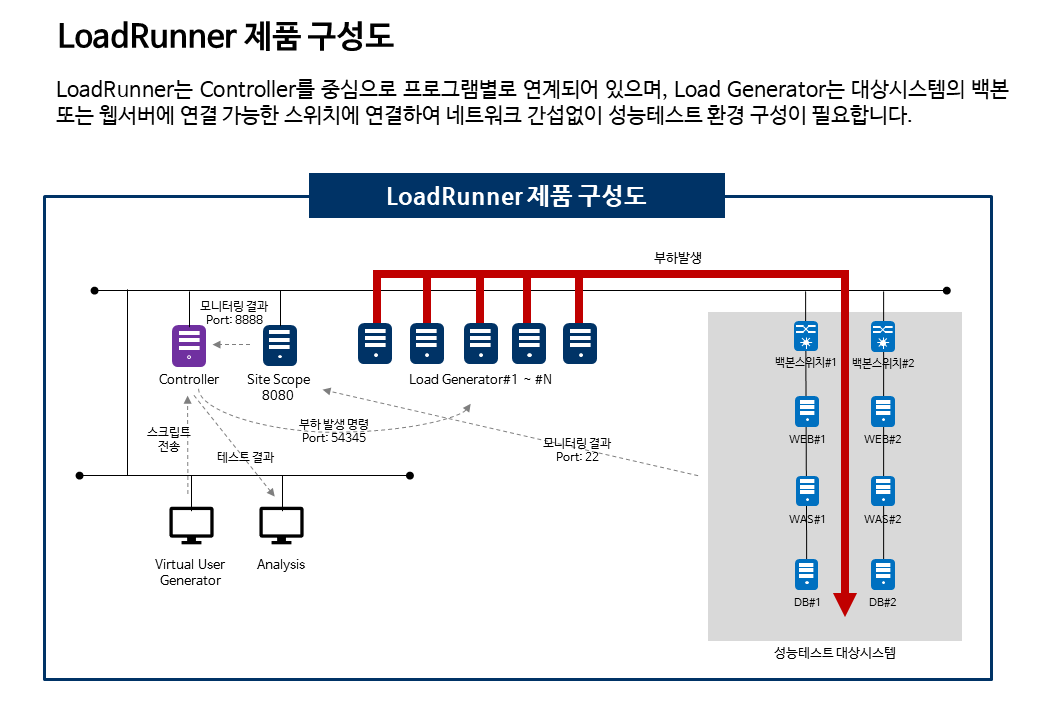 LoadRunner 제품 구성도

LoadRunner는 Controller를 중심으로 프로그램별로 연계되어 있으며, Load Generator는 대상시스템의 백본 또는 웹서버에 연결 가능한 스위치에 연결하여 네트워크 간섭없이 성능테스트 환경 구성이 필요합니다.

LoadRunner 제품 구성도

부하발생

모니터링 결과
Port: 8888

Controller

Site Scope
8080

Load Generator#1 ~ #N

부하 발생 명령
Port: 54345

모니터링 결과
Port: 22

스크립트
전송

테스트 결과

Virtual User
Generator

Analysis

백본스위치#1

백본스위치#2

WEB#1

WEB#2

WAS#1

WAS#2

DB#1

DB#2

성능테스트 대상시스템